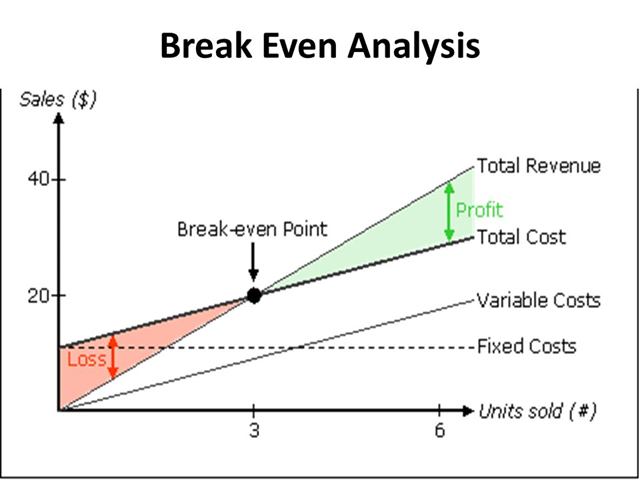 Break Even Analysis

Sales ($)

40

20

Break-even Point

Total Revenue

Profit

Total Cost

Variable Costs

Fixed Costs

Loss

3

6

Units sold (#)